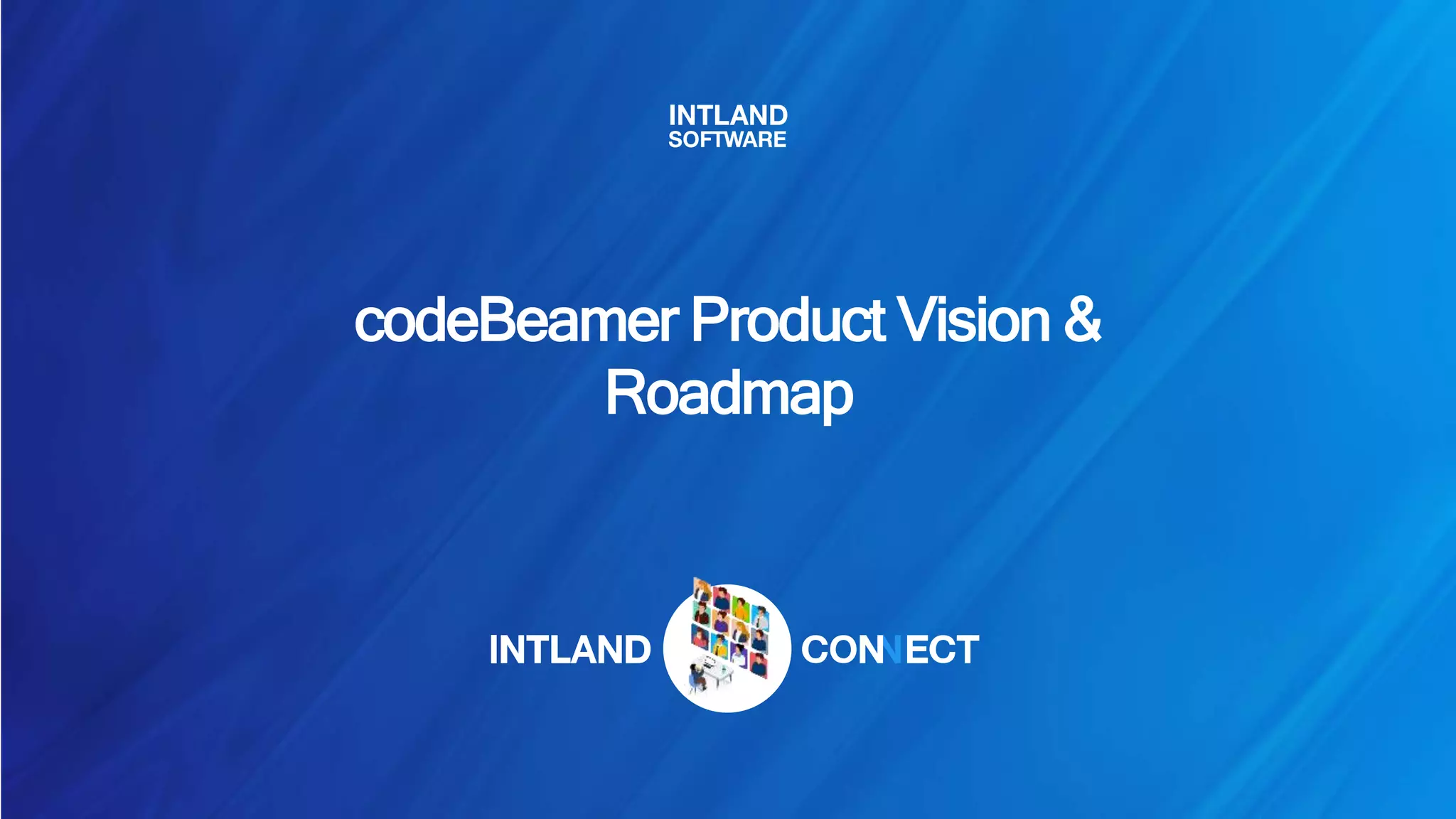 INTLAND
SOFTWARE

codeBeamer Product Vision & Roadmap

INTLAND CONNECT